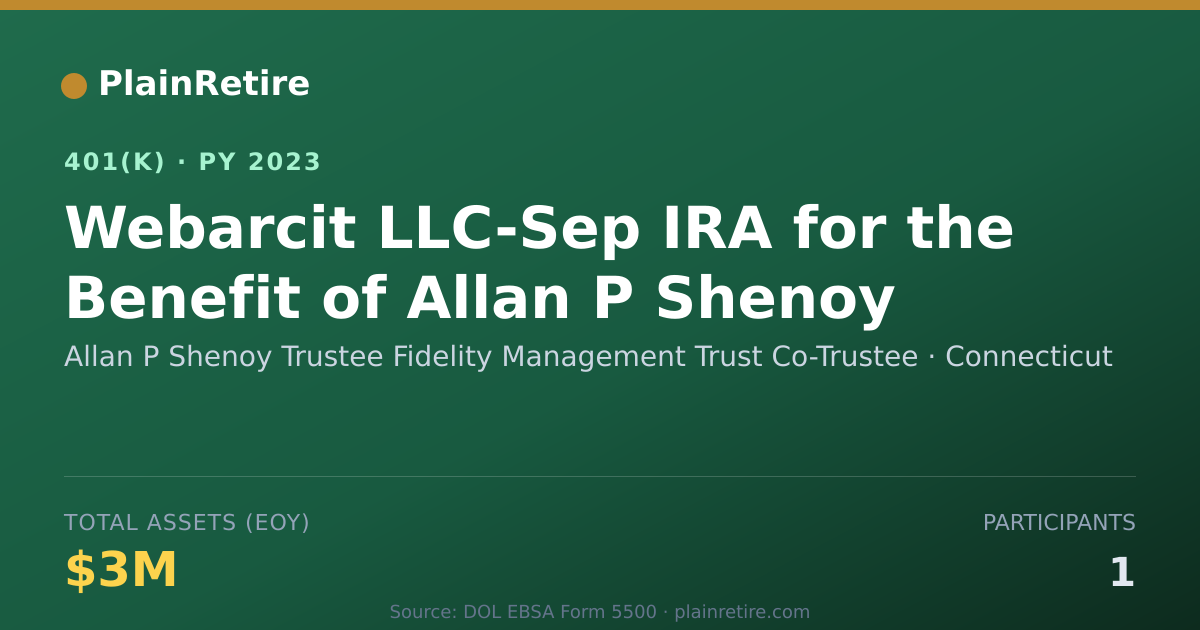 PlainRetire

401(K) · PY 2023

Webarcit LLC-Sep IRA for the Benefit of Allan P Shenoy

Allan P Shenoy Trustee Fidelity Management Trust Co-Trustee · Connecticut

TOTAL ASSETS (EOY)
$3M

PARTICIPANTS
1

Source: DOL EBSA Form 5500 · plainretire.com